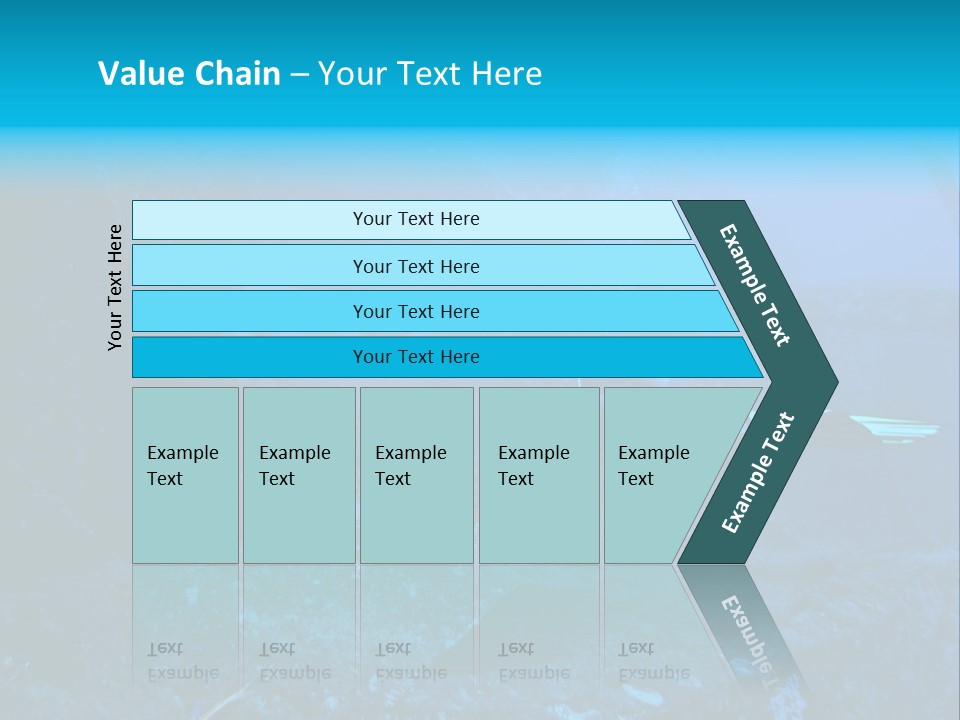 Value Chain – Your Text Here

Your Text Here

Your Text Here

Your Text Here

Your Text Here

Your Text Here

Example Text

Example Text

Example Text

Example Text

Example Text

Example Text

Example Text